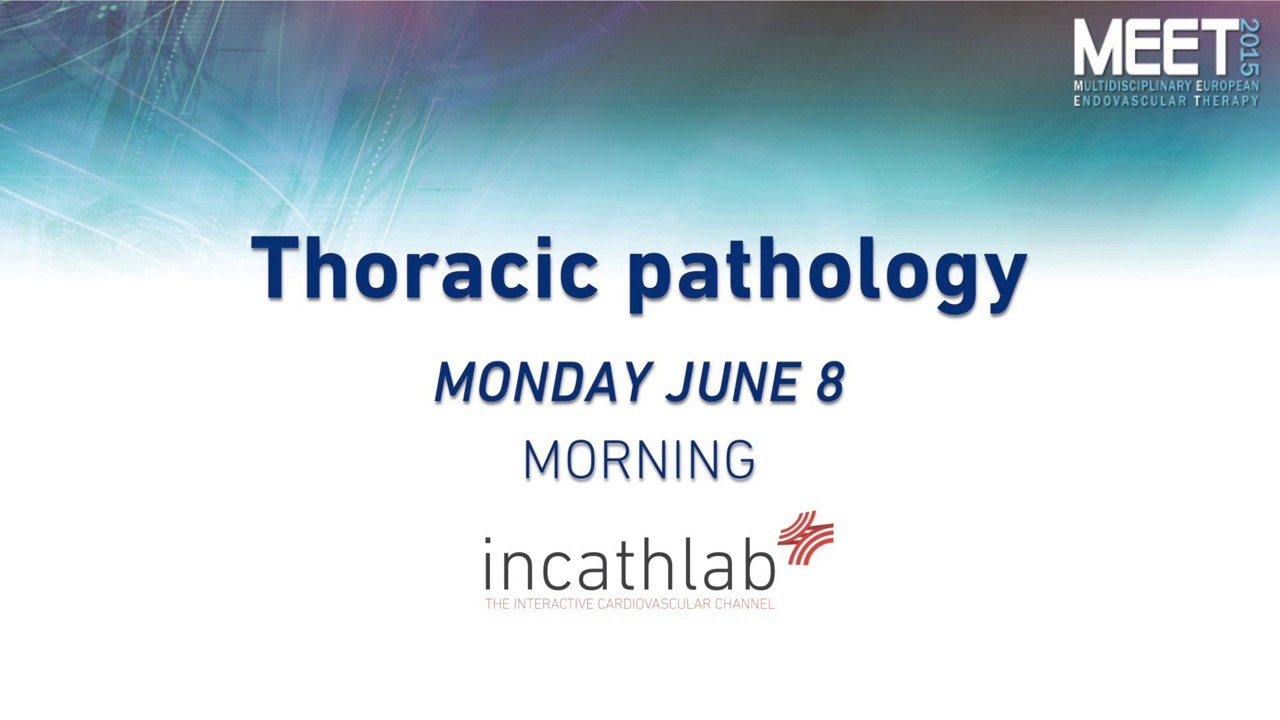 MEET 2015
MULTIDISCIPLINARY EUROPEAN ENDOVASCULAR THERAPY

Thoracic pathology

MONDAY JUNE 8

MORNING

incathlab
THE INTERACTIVE CARDIOVASCULAR CHANNEL